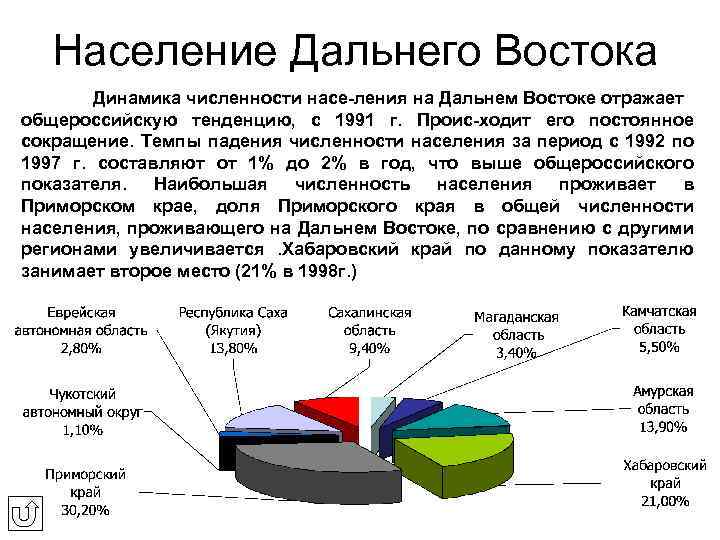 Население Дальнего Востока

Динамика численности насе-ления на Дальнем Востоке отражает общероссийскую тенденцию, с 1991 г. Проис-ходит его постоянное сокращение. Темпы падения численности населения за период с 1992 по 1997 г. составляют от 1% до 2% в год, что выше общероссийского показателя. Наибольшая численность населения проживает в Приморском крае, доля Приморского края в общей численности населения, проживающего на Дальнем Востоке, по сравнению с другими регионами увеличивается .Хабаровский край по данному показателю занимает второе место (21% в 1998г.)

Еврейская автономная область 2,80%

Республика Саха (Якутия) 13,80%

Сахалинская область 9,40%

Магаданская область 3,40%

Камчатская область 5,50%

Чукотский автономный округ 1,10%

Амурская область 13,90%

Приморский край 30,20%

Хабаровский край 21,00%